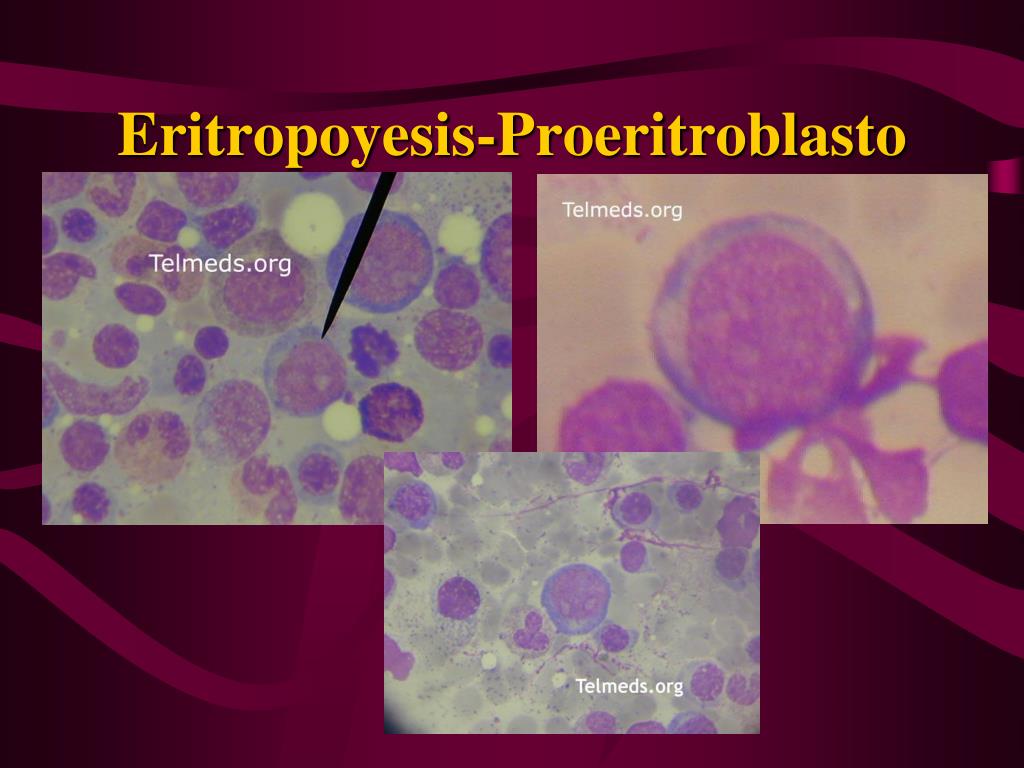 Eritropoyesis-Proeritroblasto

Telmeds.org

Telmeds.org

Telmeds.org